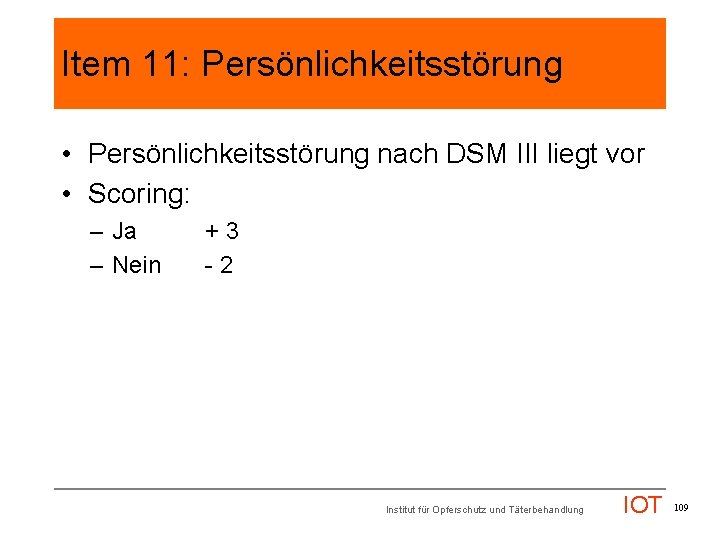 Item 11: Persönlichkeitsstörung

• Persönlichkeitsstörung nach DSM III liegt vor
• Scoring:
– Ja + 3
– Nein - 2

Institut für Opferschutz und Täterbehandlung IOT 109